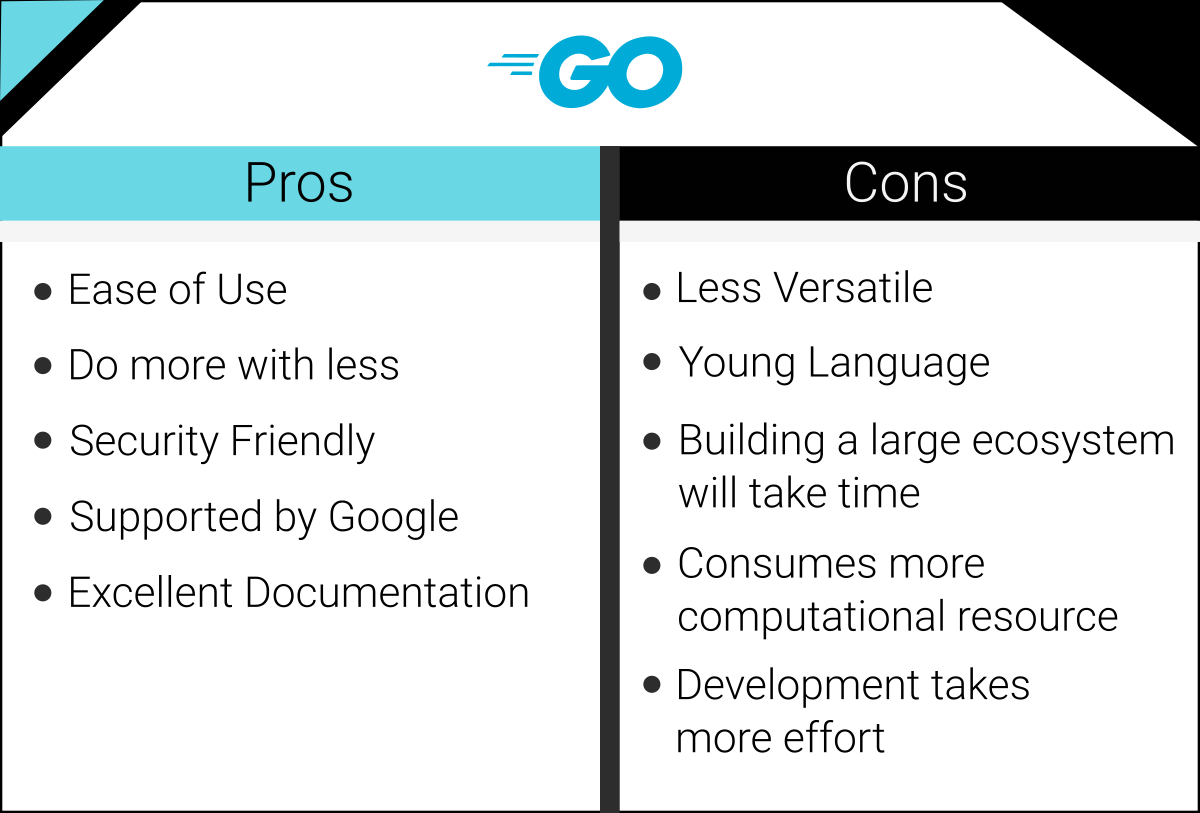 GO

Pros

- Ease of Use
- Do more with less
- Security Friendly
- Supported by Google
- Excellent Documentation

Cons

- Less Versatile
- Young Language
- Building a large ecosystem will take time
- Consumes more computational resource
- Development takes more effort